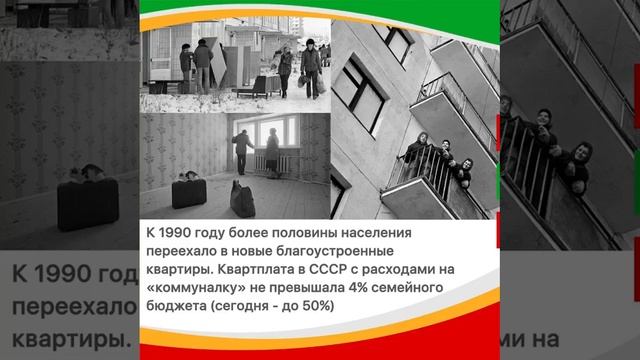 К 1990 году более половины населения переехало в новые благоустроенные квартиры. Квартплата в СССР с расходами на «коммуналку» не превышала 4% семейного бюджета (сегодня - до 50%)

К 1990 год
переехало
квартиры.
ми на